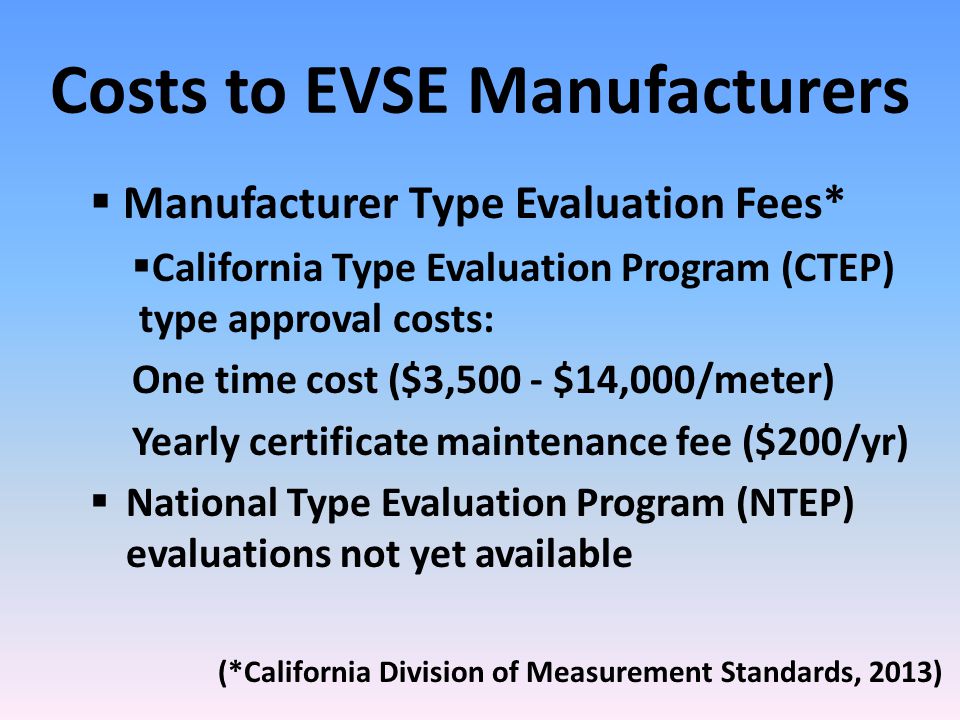 Costs to EVSE Manufacturers

▪ Manufacturer Type Evaluation Fees*

▪California Type Evaluation Program (CTEP) type approval costs:

One time cost (\$3,500 - \$14,000/meter)

Yearly certificate maintenance fee (\$200/yr)

▪ National Type Evaluation Program (NTEP) evaluations not yet available

(*California Division of Measurement Standards, 2013)